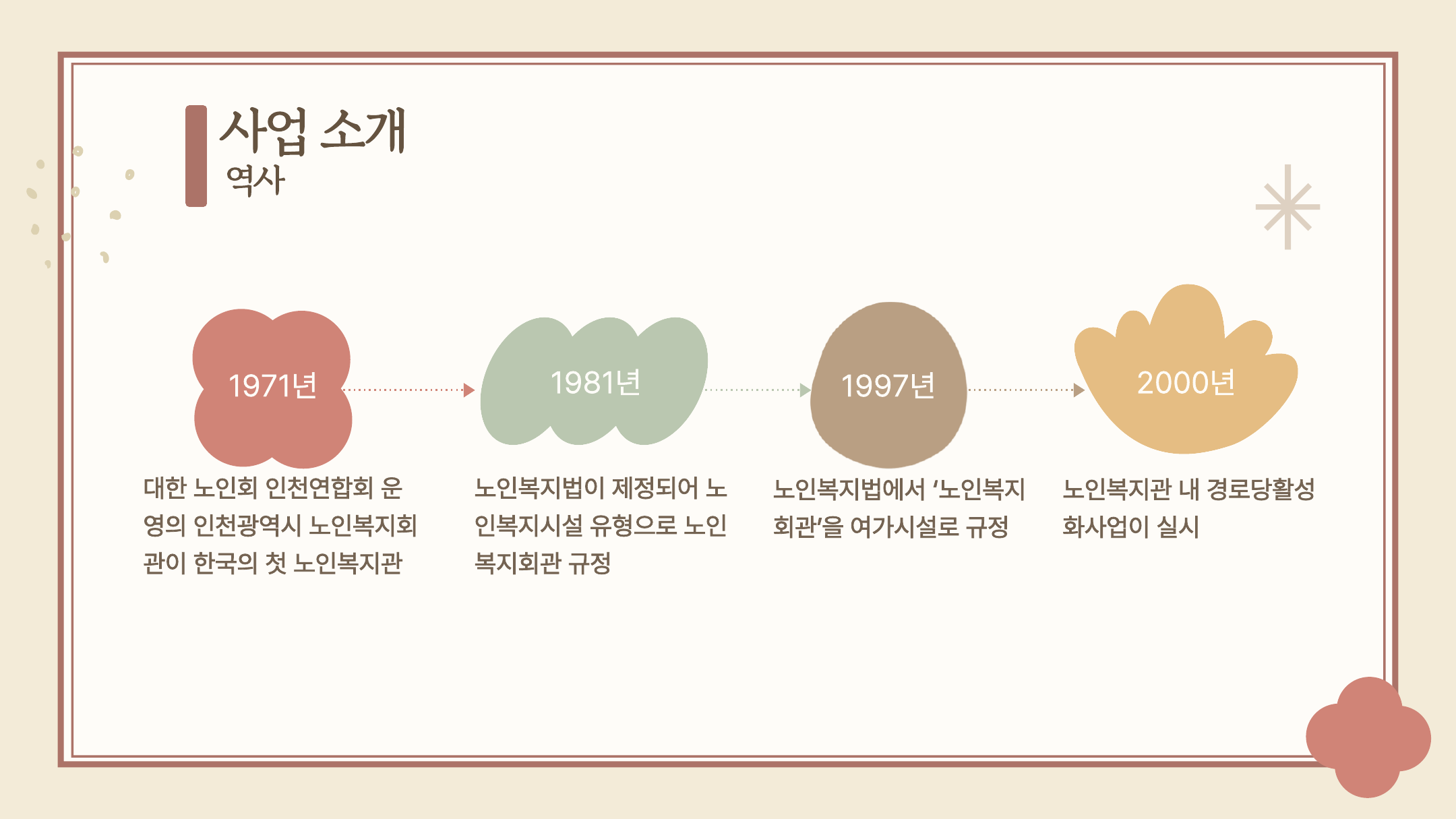 사업 소개
역사

1971년

대한 노인회 인천연합회 운영의 인천광역시 노인복지회관이 한국의 첫 노인복지관

1981년

노인복지법이 제정되어 노인복지시설 유형으로 노인복지회관 규정

1997년

노인복지법에서 '노인복지회관'을 여가시설로 규정

2000년

노인복지관 내 경로당활성화사업이 실시